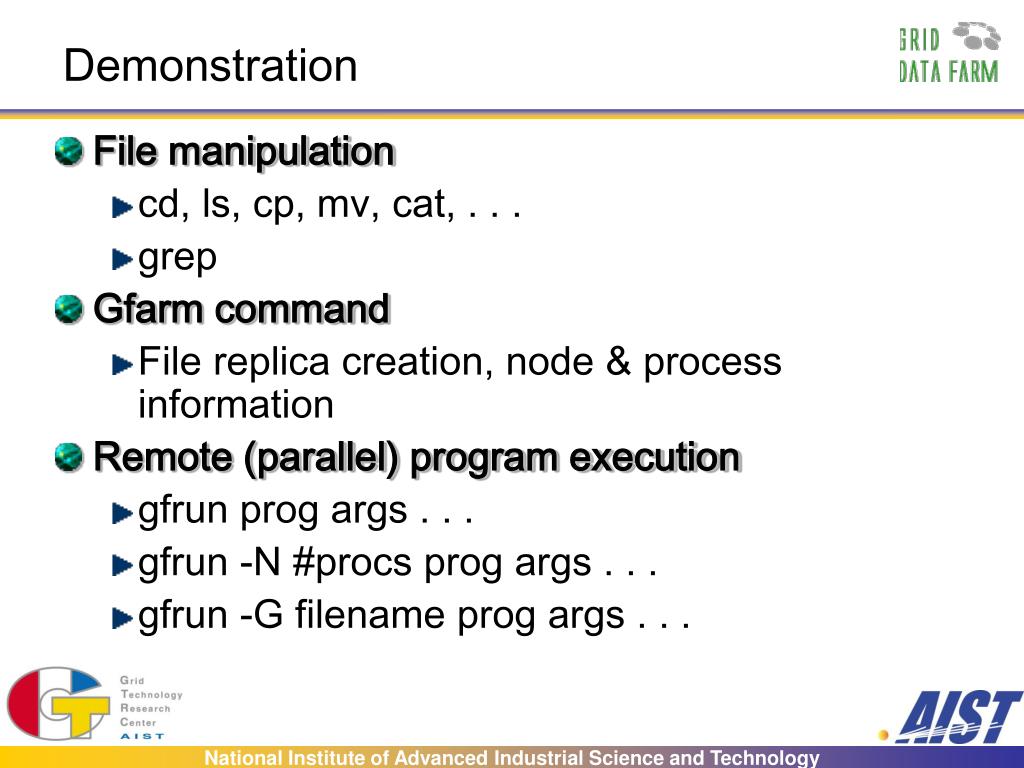 Demonstration

GRID DATA FARM

File manipulation

cd, ls, cp, mv, cat, . . .

grep

Gfarm command

File replica creation, node & process information

Remote (parallel) program execution

gfrun prog args . . .

gfrun -N #procs prog args . . .

gfrun -G filename prog args . . .

Grid Technology Research Center AIST

AIST

National Institute of Advanced Industrial Science and Technology